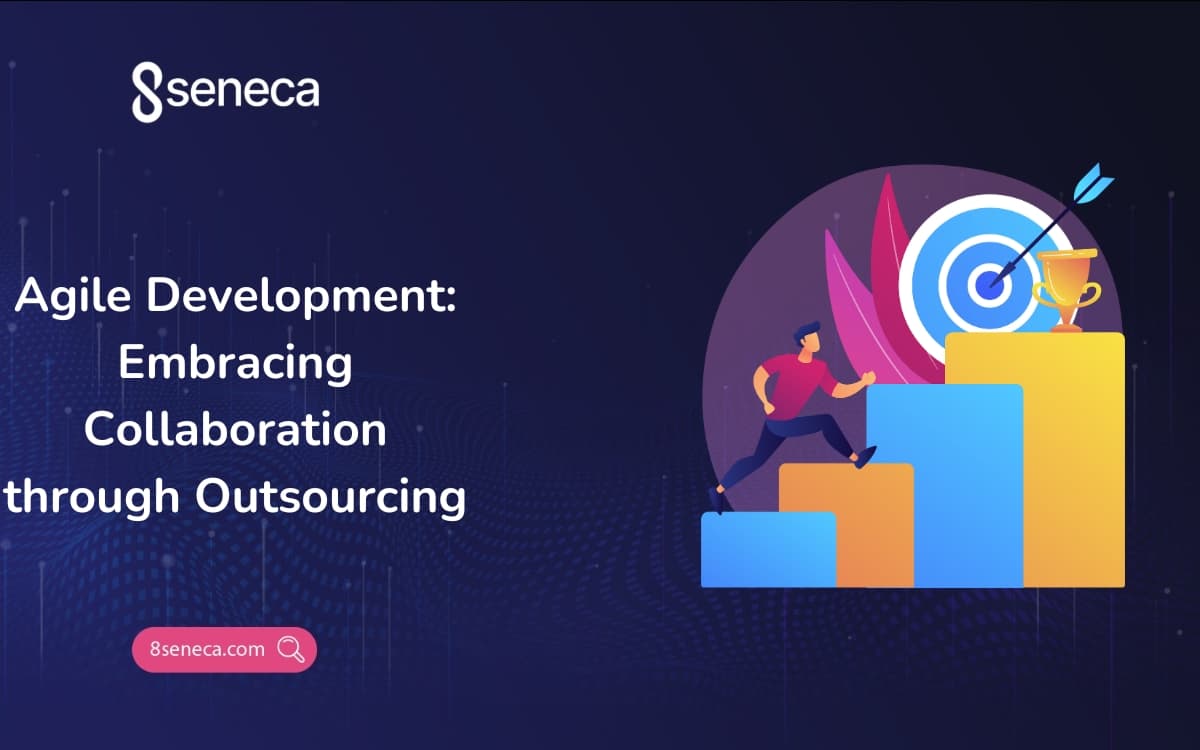 8seneca

Agile Development: Embracing Collaboration through Outsourcing

8seneca.com